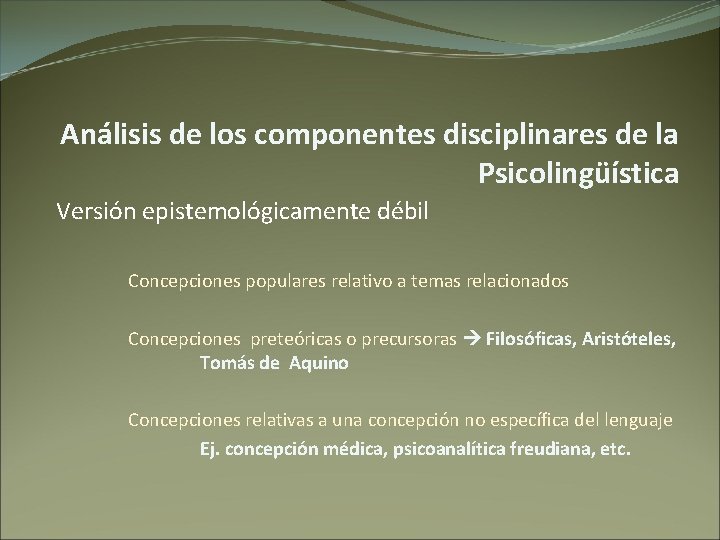 Análisis de los componentes disciplinares de la Psicolingüística

Versión epistemológicamente débil

Concepciones populares relativo a temas relacionados

Concepciones preteóricas o precursoras → Filosóficas, Aristóteles, Tomás de Aquino

Concepciones relativas a una concepción no específica del lenguaje
Ej. concepción médica, psicoanalítica freudiana, etc.